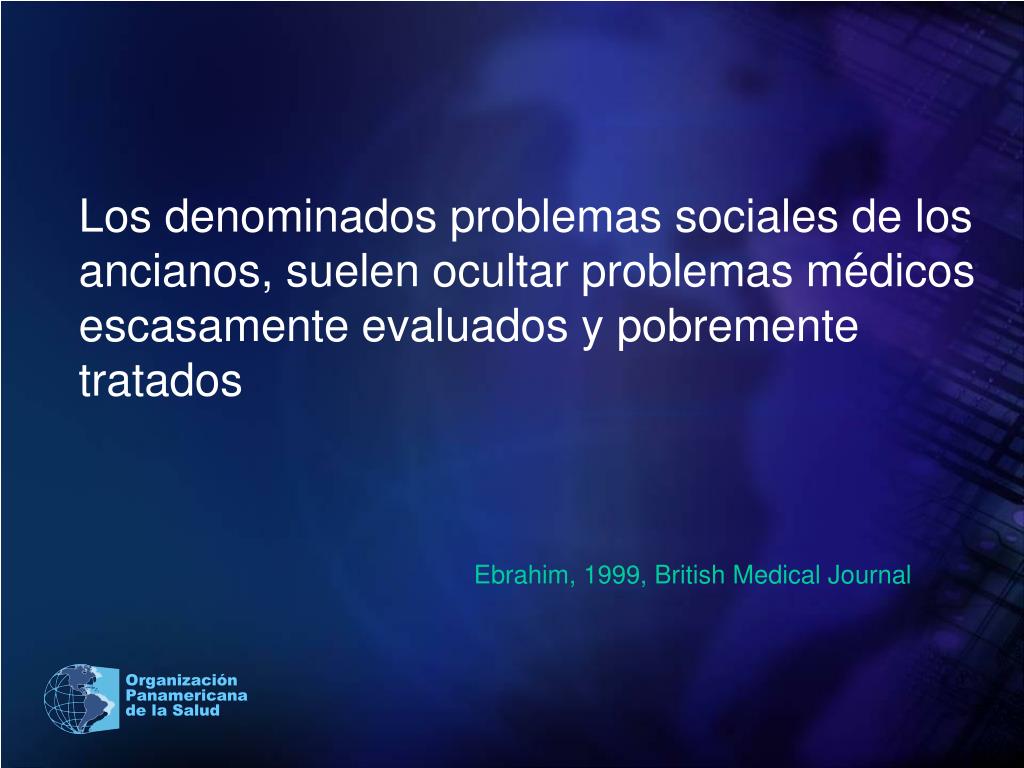 Los denominados problemas sociales de los ancianos, suelen ocultar problemas médicos escasamente evaluados y pobremente tratados

Ebrahim, 1999, British Medical Journal

Organización Panamericana de la Salud